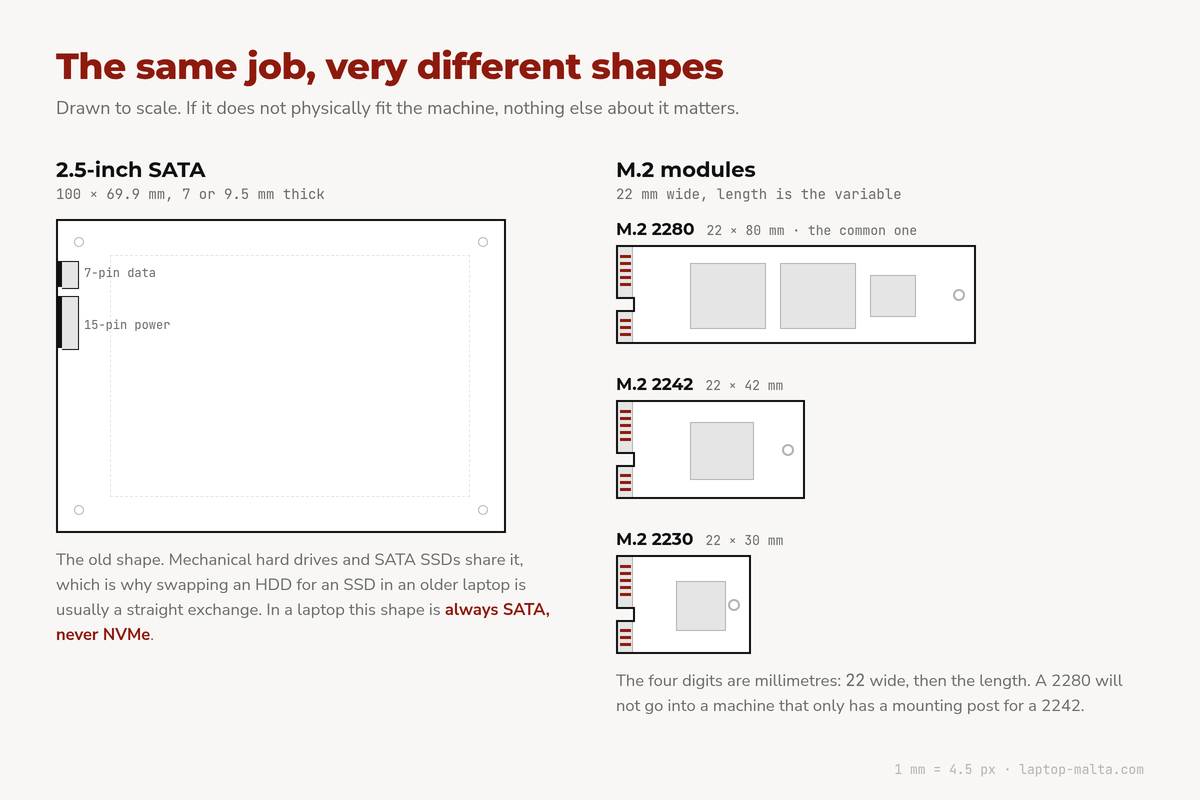 The same job, very different shapes

Drawn to scale. If it does not physically fit the machine, nothing else about it matters.

2.5-inch SATA

100 × 69.9 mm, 7 or 9.5 mm thick

7-pin data

15-pin power

The old shape. Mechanical hard drives and SATA SSDs share it, which is why swapping an HDD for an SSD in an older laptop is usually a straight exchange. In a laptop this shape is always SATA, never NVMe.

M.2 modules

22 mm wide, length is the variable

M.2 2280 22 × 80 mm · the common one

M.2 2242 22 × 42 mm

M.2 2230 22 × 30 mm

The four digits are millimetres: 22 wide, then the length. A 2280 will not go into a machine that only has a mounting post for a 2242.

1 mm = 4.5 px · laptop-malta.com